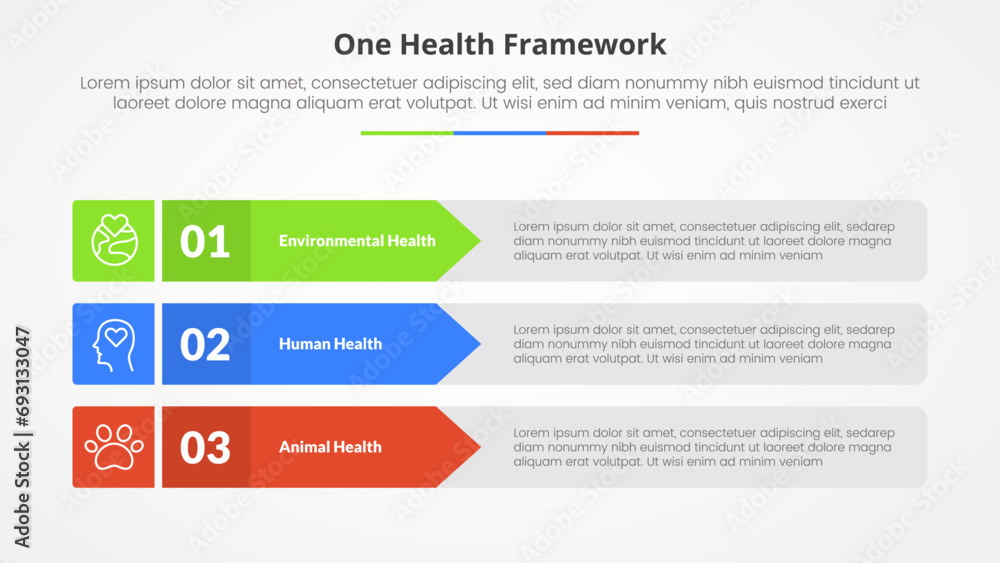 One Health Framework

Lorem ipsum dolor sit amet, consectetuer adipiscing elit, sed diam nonummy nibh euismod tincidunt ut laoreet dolore magna aliquam erat volutpat. Ut wisi enim ad minim veniam, quis nostrud exerci

01 Environmental Health

Lorem ipsum dolor sit amet, consectetuer adipiscing elit, sedarep diam nonummy nibh euismod tincidunt ut laoreet dolore magna aliquam erat volutpat. Ut wisi enim ad minim veniam

02 Human Health

Lorem ipsum dolor sit amet, consectetuer adipiscing elit, sedarep diam nonummy nibh euismod tincidunt ut laoreet dolore magna aliquam erat volutpat. Ut wisi enim ad minim veniam

03 Animal Health

Lorem ipsum dolor sit amet, consectetuer adipiscing elit, sedarep diam nonummy nibh euismod tincidunt ut laoreet dolore magna aliquam erat volutpat. Ut wisi enim ad minim veniam

Adobe Stock | #693133047